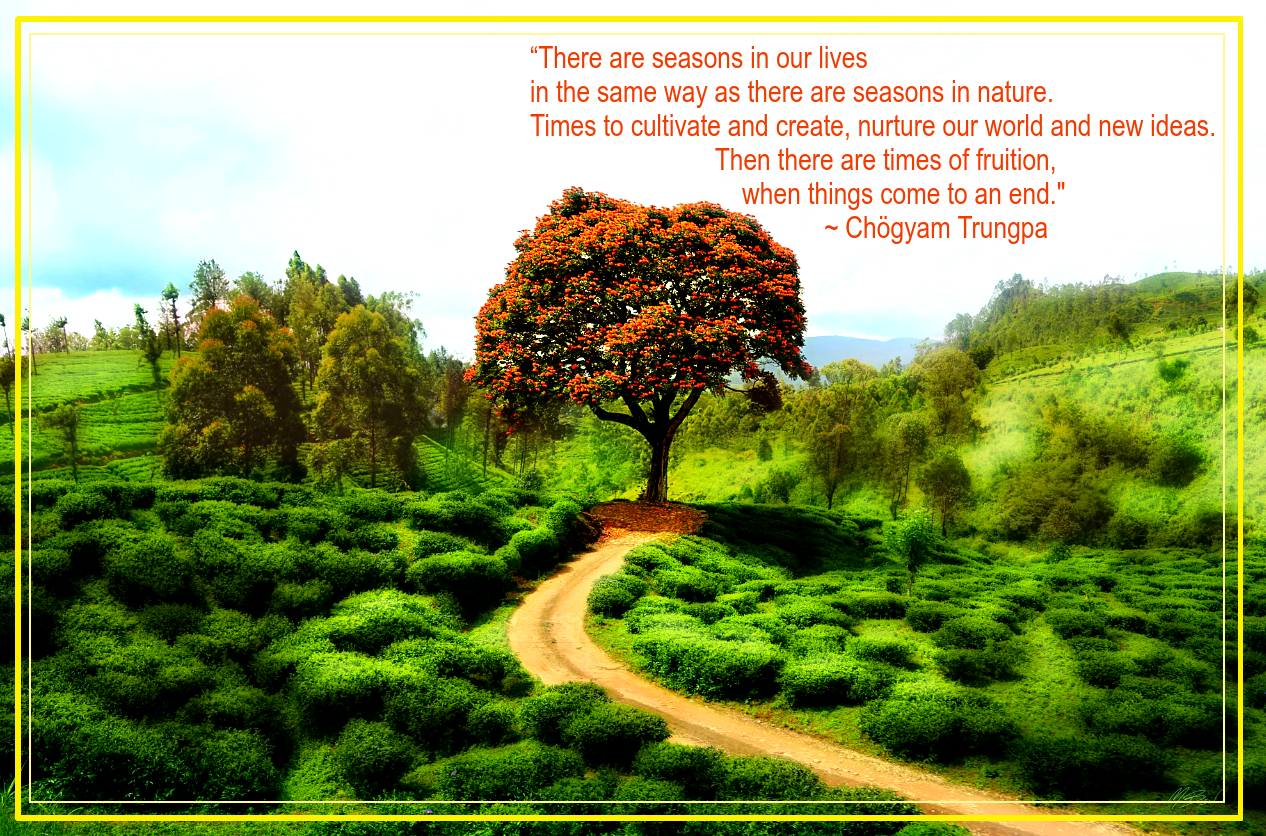 “There are seasons in our lives
in the same way as there are seasons in nature.
Times to cultivate and create, nurture our world and new ideas.
Then there are times of fruition,
when things come to an end."
~ Chögyam Trungpa